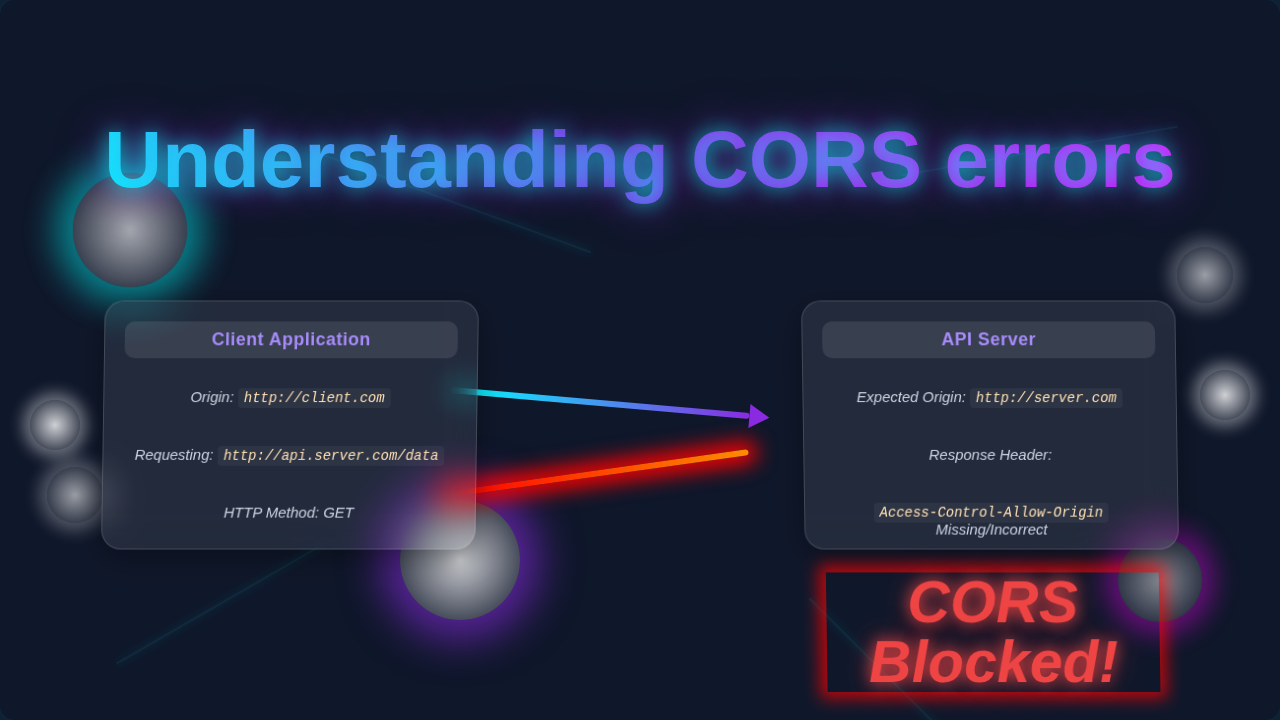 Understanding CORS errors

Client Application

Origin: http://client.com

Requesting: http://api.server.com/data

HTTP Method: GET

API Server

Expected Origin: http://server.com

Response Header:

Access-Control-Allow-Origin
Missing/Incorrect

CORS Blocked!